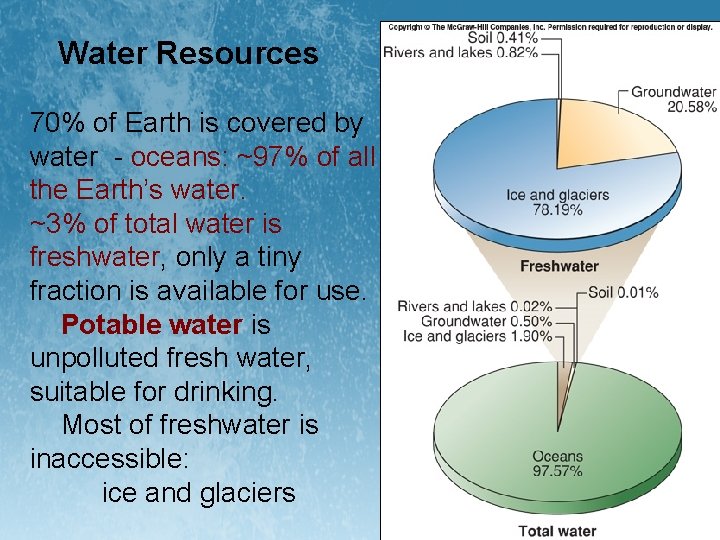 Water Resources

70% of Earth is covered by water - oceans: ~97% of all the Earth's water.
~3% of total water is freshwater, only a tiny fraction is available for use.
Potable water is unpolluted fresh water, suitable for drinking.
Most of freshwater is inaccessible:
ice and glaciers

Copyright © The McGraw-Hill Companies, Inc. Permission required for reproduction or display.

Soil 0.41%
Rivers and lakes 0.82%
Groundwater 20.58%
Ice and glaciers 78.19%
Freshwater

Soil 0.01%
Rivers and lakes 0.02%
Groundwater 0.50%
Ice and glaciers 1.90%
Oceans 97.57%
Total water